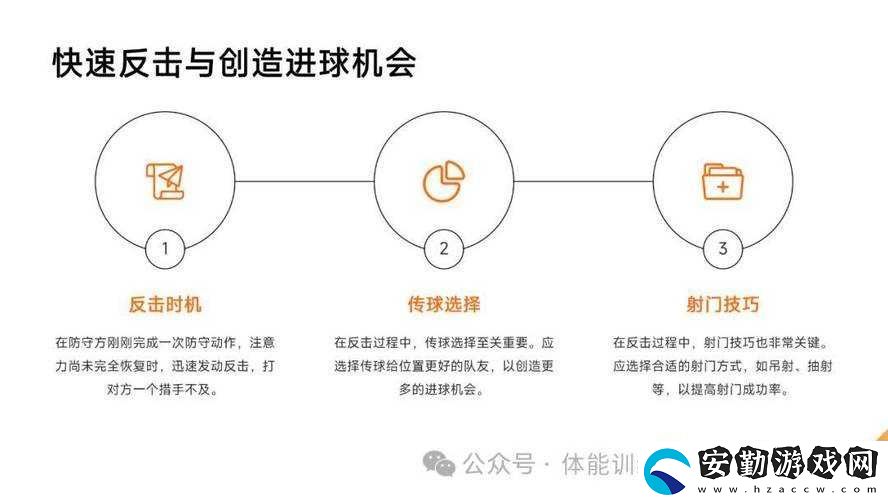 快速反击与创造进球机会

1

反击时机

在防守方刚刚完成一次防守动作，注意力尚未完全恢复时，迅速发动反击，打对方一个措手不及。

2

传球选择

在反击过程中，传球选择至关重要。应选择传球给位置更好的队友，以创造更多的进球机会。

3

射门技巧

在反击过程中，射门技巧也非常关键。应选择合适的射门方式，如吊射、抽射等，以提高射门成功率。

公众号 · 体能训

安勤游戏网
www.hzaccw.com